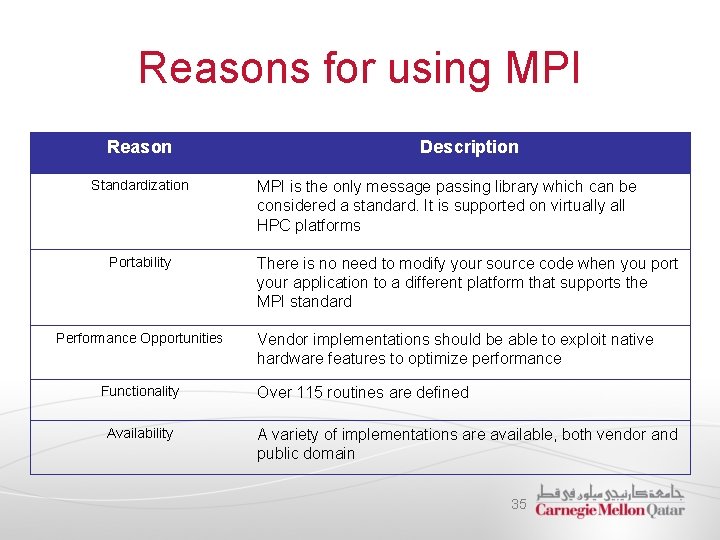 Reasons for using MPI

| Reason | Description |
|---|---|
| Standardization | MPI is the only message passing library which can be considered a standard. It is supported on virtually all HPC platforms |
| Portability | There is no need to modify your source code when you port your application to a different platform that supports the MPI standard |
| Performance Opportunities | Vendor implementations should be able to exploit native hardware features to optimize performance |
| Functionality | Over 115 routines are defined |
| Availability | A variety of implementations are available, both vendor and public domain |

35

جامعة كارنيجي ميلون في قطر
Carnegie Mellon Qatar